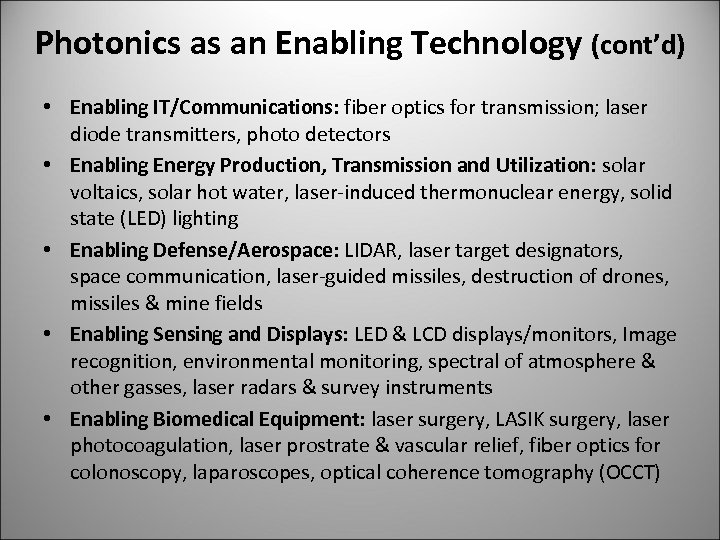 Photonics as an Enabling Technology (cont'd)

• Enabling IT/Communications: fiber optics for transmission; laser diode transmitters, photo detectors
• Enabling Energy Production, Transmission and Utilization: solar voltaics, solar hot water, laser-induced thermonuclear energy, solid state (LED) lighting
• Enabling Defense/Aerospace: LIDAR, laser target designators, space communication, laser-guided missiles, destruction of drones, missiles & mine fields
• Enabling Sensing and Displays: LED & LCD displays/monitors, Image recognition, environmental monitoring, spectral of atmosphere & other gasses, laser radars & survey instruments
• Enabling Biomedical Equipment: laser surgery, LASIK surgery, laser photocoagulation, laser prostrate & vascular relief, fiber optics for colonoscopy, laparoscopes, optical coherence tomography (OCCT)